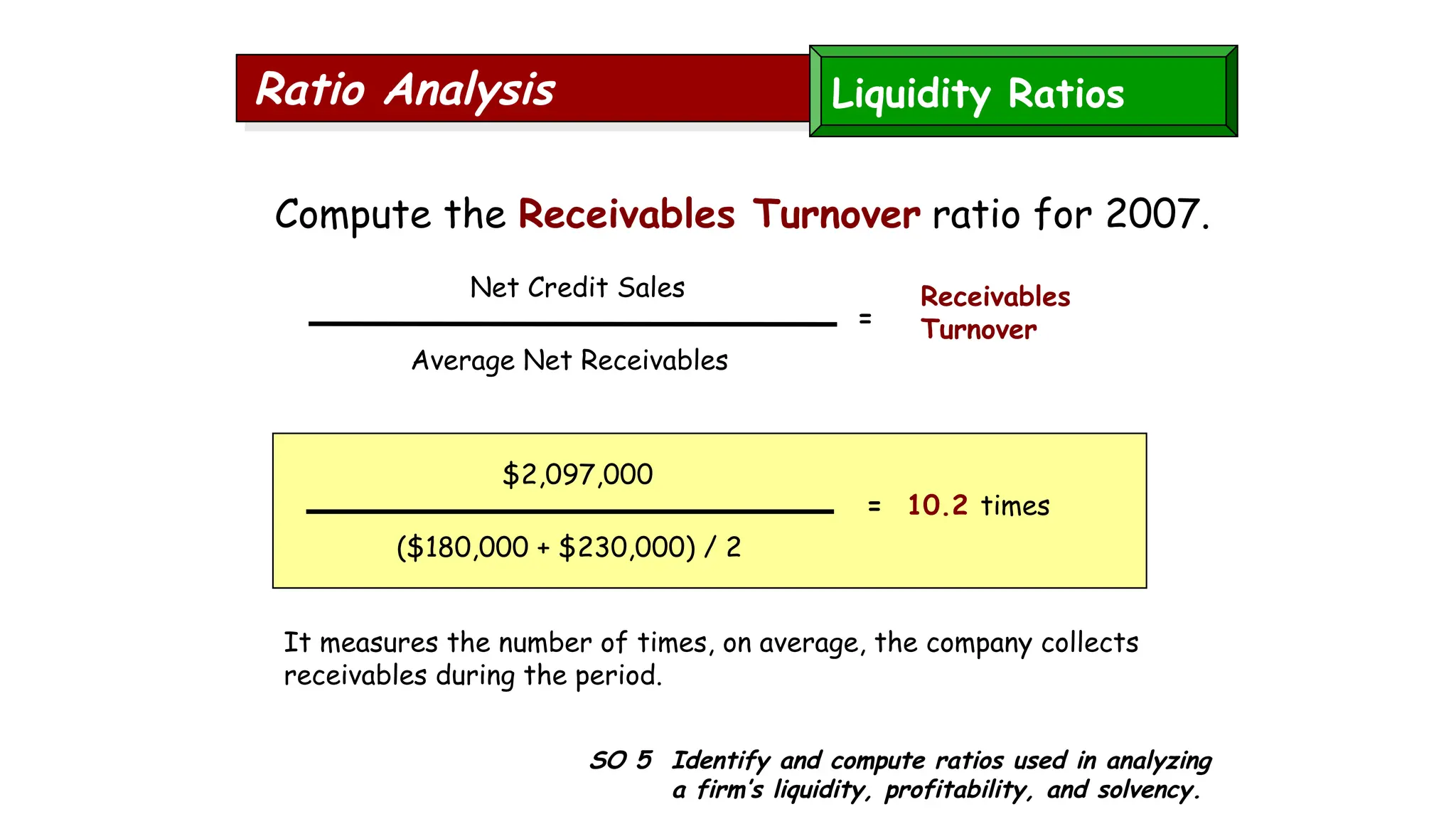 Ratio Analysis

Liquidity Ratios

Compute the Receivables Turnover ratio for 2007.

$\frac{\text{Net Credit Sales}}{\text{Average Net Receivables}}$ = Receivables Turnover

$\frac{\$2,097,000}{(\$180,000 + \$230,000) / 2}$ = 10.2 times

It measures the number of times, on average, the company collects receivables during the period.

SO 5 Identify and compute ratios used in analyzing a firm's liquidity, profitability, and solvency.